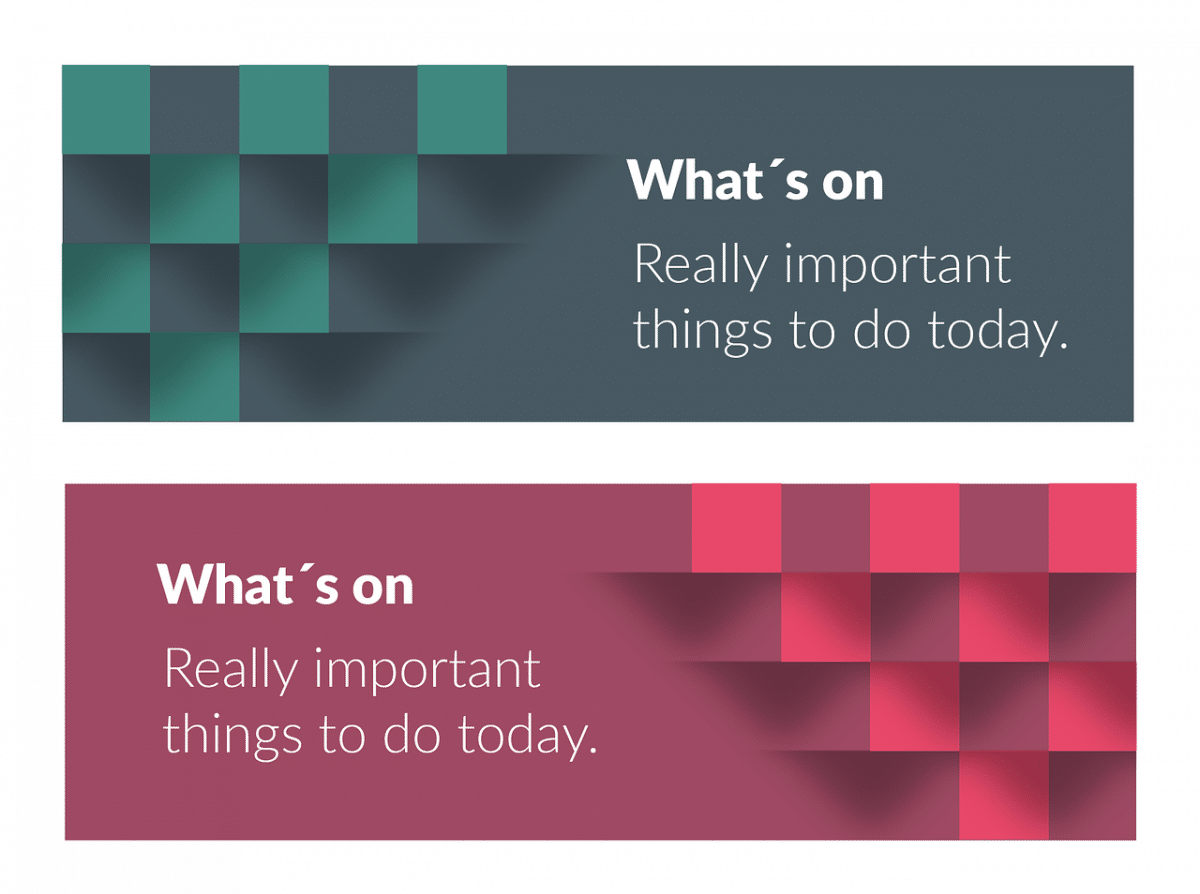 What´s on

Really important things to do today.

What´s on

Really important things to do today.